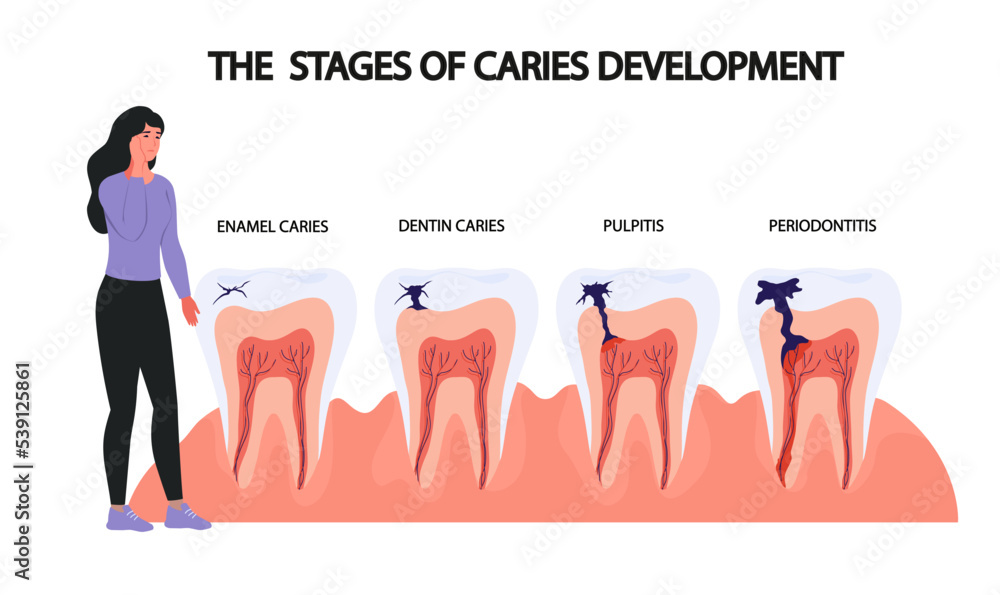 THE STAGES OF CARIES DEVELOPMENT

ENAMEL CARIES

DENTIN CARIES

PULPITIS

PERIODONTITIS

Adobe Stock | #539125861